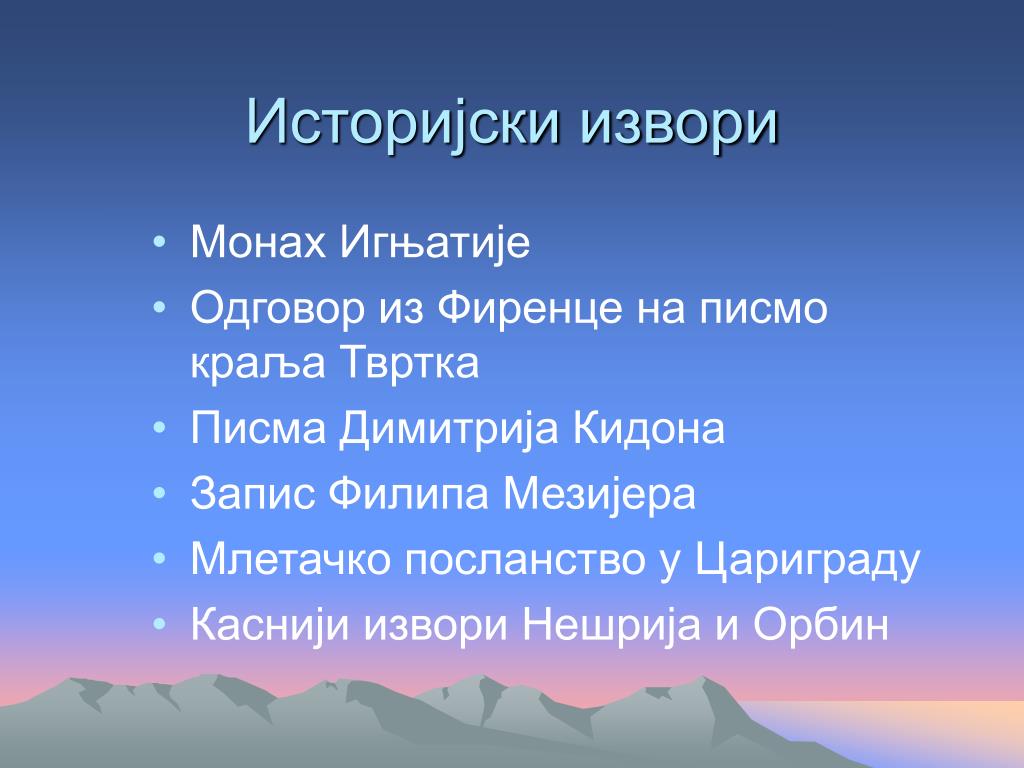 Историјски извори

• Монах Игњатије
• Одговор из Фиренце на писмо краља Твртка
• Писма Димитрија Кидона
• Запис Филипа Мезијера
• Млетачко посланство у Цариграду
• Каснији извори Нешрија и Орбин